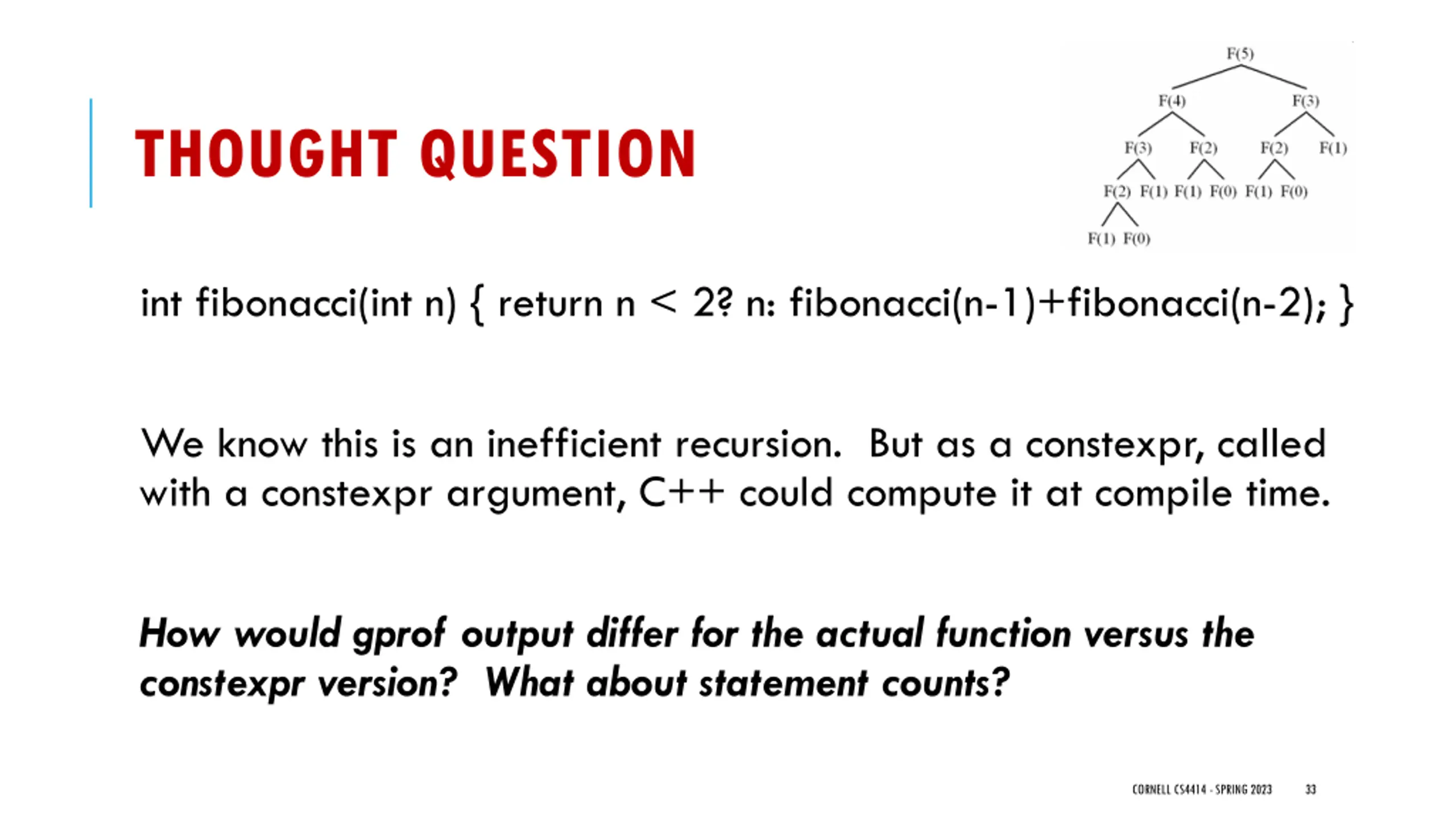 THOUGHT QUESTION

F(5)
F(4) F(3)
F(3) F(2) F(2) F(1)
F(2) F(1) F(1) F(0) F(1) F(0)
F(1) F(0)

int fibonacci(int n) { return n < 2? n: fibonacci(n-1)+fibonacci(n-2); }

We know this is an inefficient recursion. But as a constexpr, called with a constexpr argument, C++ could compute it at compile time.

How would gprof output differ for the actual function versus the constexpr version? What about statement counts?

CORNELL CS4414 - SPRING 2023 33